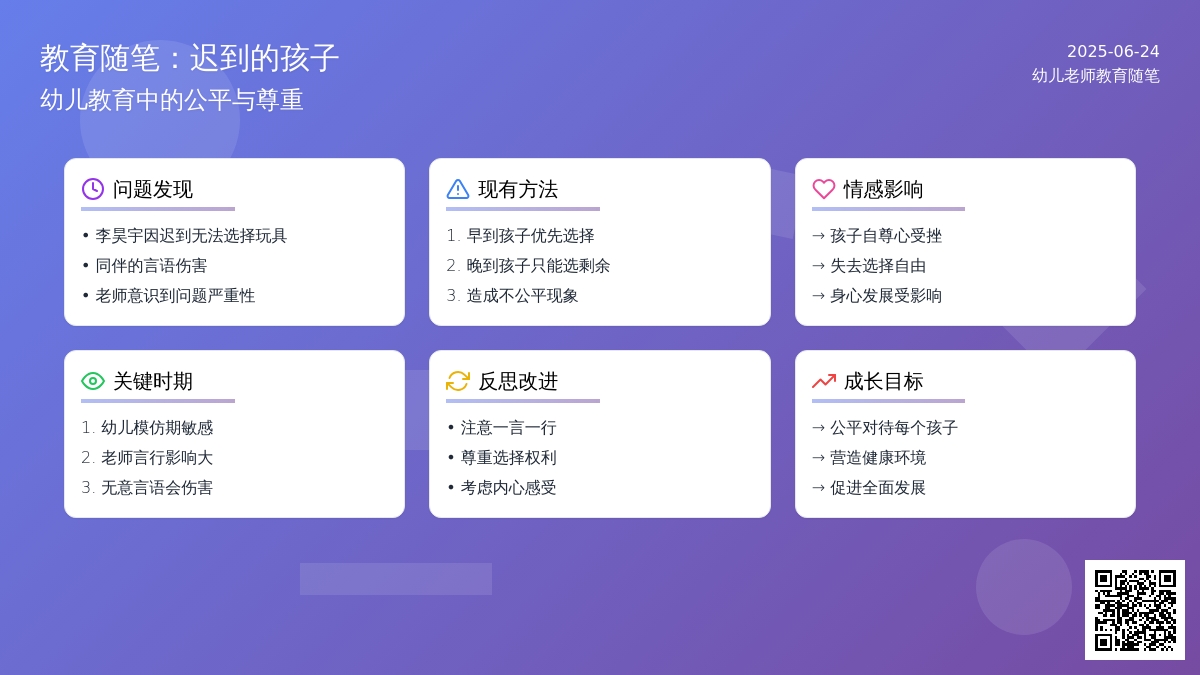 教育随笔：迟到的孩子
幼儿教育中的公平与尊重

2025-06-24
幼儿老师教育随笔

问题发现
• 李昊宇因迟到无法选择玩具
• 同伴的言语伤害
• 老师意识到问题严重性

现有方法
1. 早到孩子优先选择
2. 晚到孩子只能选剩余
3. 造成不公平现象

情感影响
→ 孩子自尊心受挫
→ 失去选择自由
→ 身心发展受影响

关键时期
1. 幼儿模仿期敏感
2. 老师言行影响大
3. 无意言语会伤害

反思改进
• 注意一言一行
• 尊重选择权利
• 考虑内心感受

成长目标
→ 公平对待每个孩子
→ 营造健康环境
→ 促进全面发展